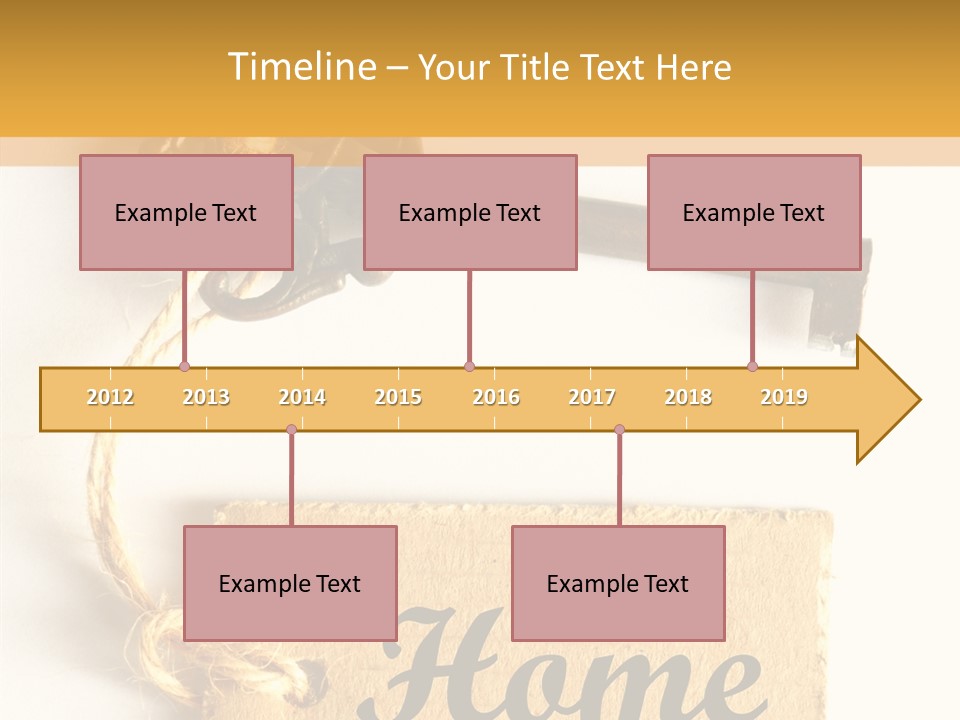 Timeline – Your Title Text Here

Example Text

Example Text

Example Text

2012 2013 2014 2015 2016 2017 2018 2019

Example Text

Example Text

Home